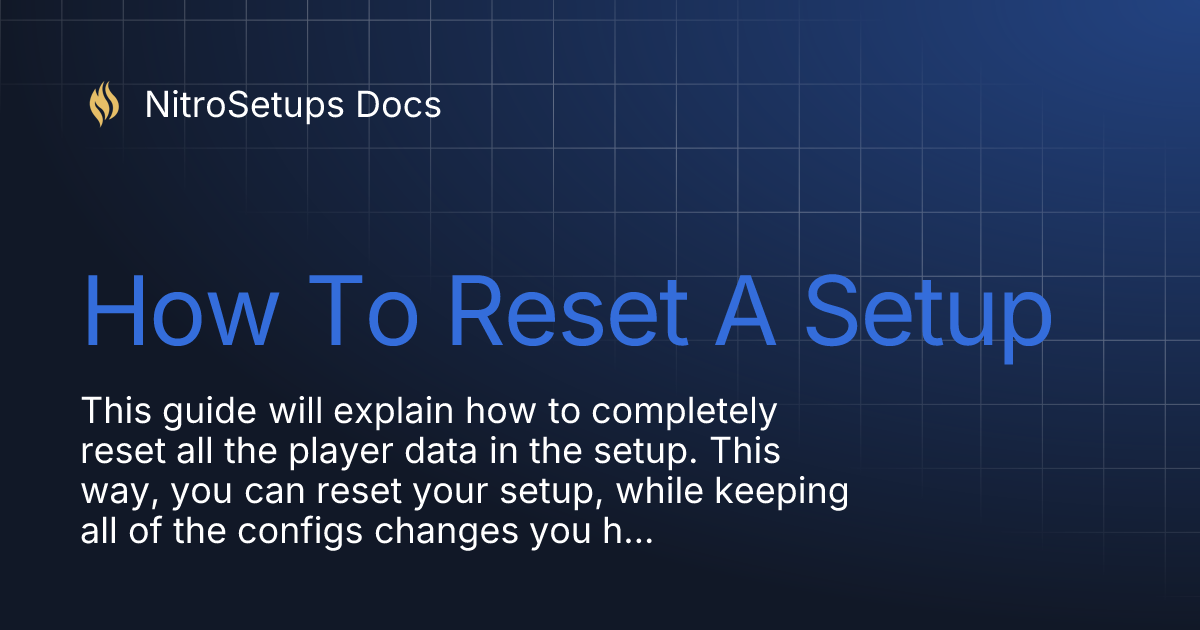 NitroSetups Docs

How To Reset A Setup

This guide will explain how to completely reset all the player data in the setup. This way, you can reset your setup, while keeping all of the configs changes you h...